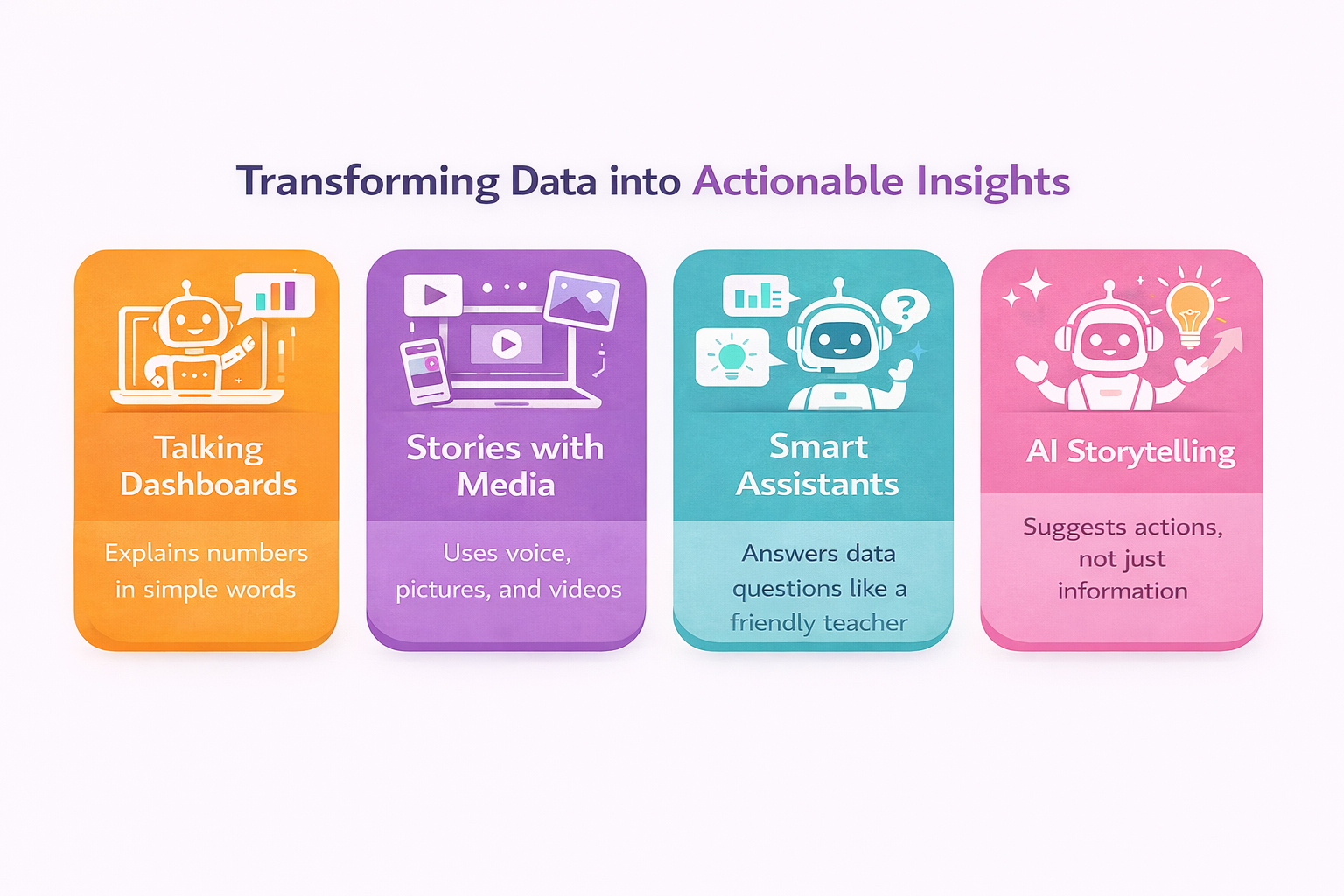 Transforming Data into Actionable Insights

Talking Dashboards

Explains numbers in simple words

Stories with Media

Uses voice, pictures, and videos

Smart Assistants

Answers data questions like a friendly teacher

AI Storytelling

Suggests actions, not just information